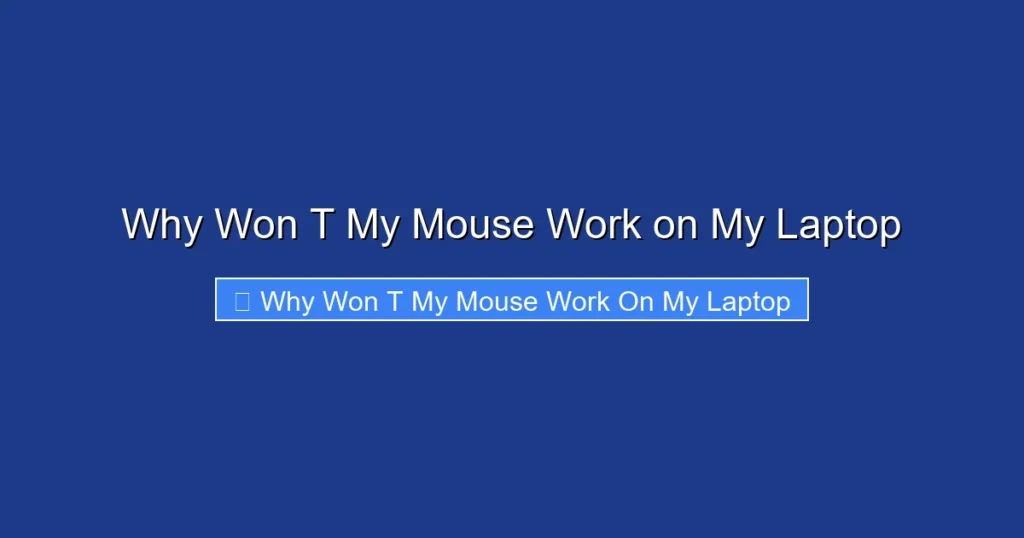 Why Won T My Mouse Work on My Laptop

Why Won T My Mouse Work On My Laptop